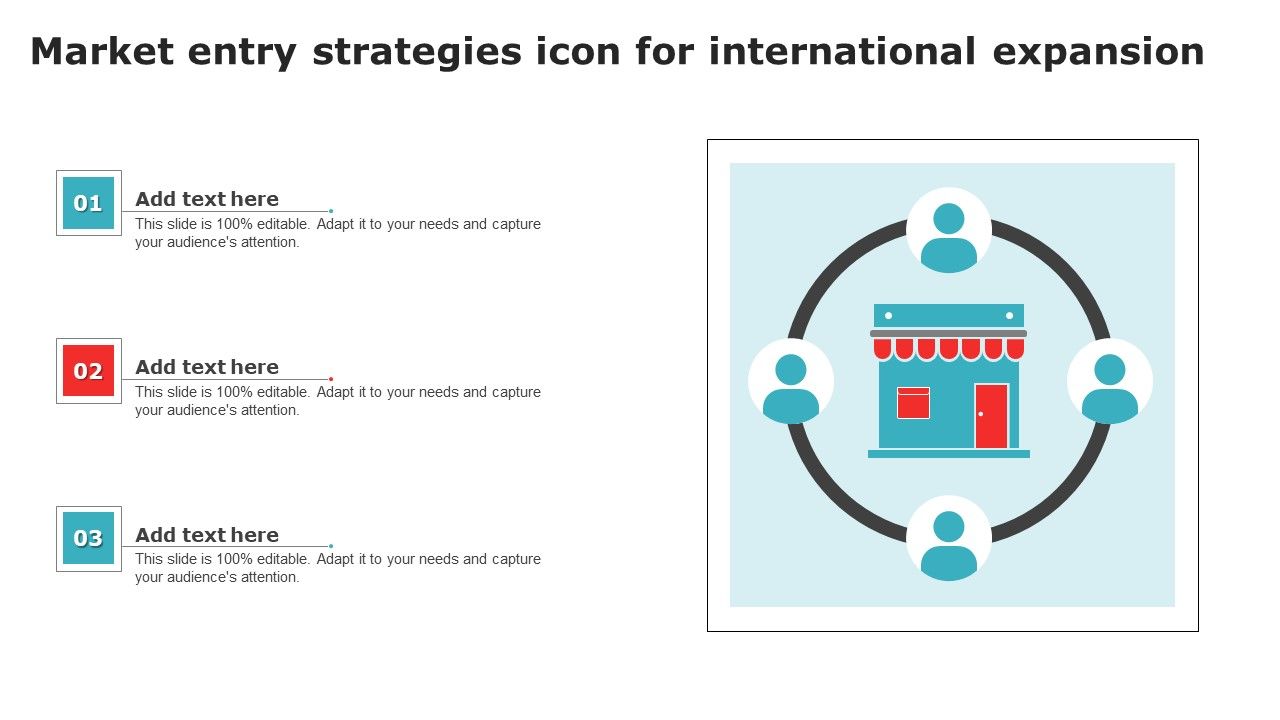 Market entry strategies icon for international expansion

01

Add text here

This slide is 100% editable. Adapt it to your needs and capture your audience's attention.

02

Add text here

This slide is 100% editable. Adapt it to your needs and capture your audience's attention.

03

Add text here

This slide is 100% editable. Adapt it to your needs and capture your audience's attention.